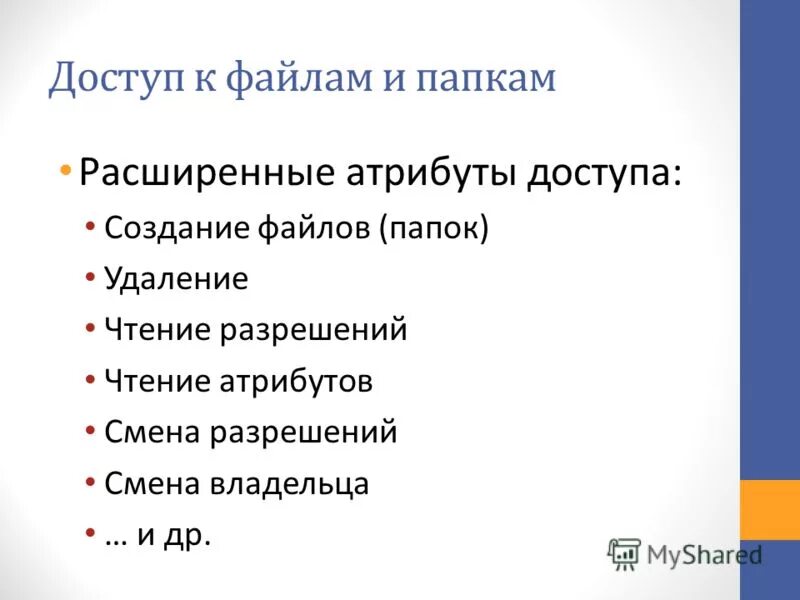 Доступ к файлам и папкам

• Расширенные атрибуты доступа:
• Создание файлов (папок)
• Удаление
• Чтение разрешений
• Чтение атрибутов
• Смена разрешений
• Смена владельца
• … и др.

MyShared